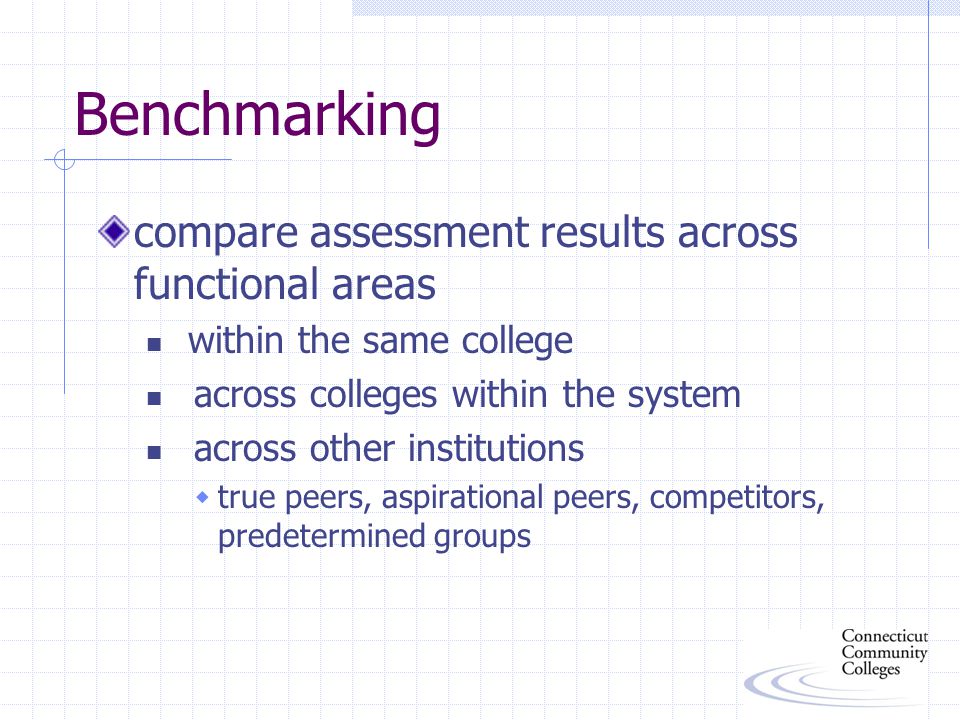 Benchmarking

compare assessment results across functional areas

within the same college

across colleges within the system

across other institutions

true peers, aspirational peers, competitors, predetermined groups

Connecticut Community Colleges